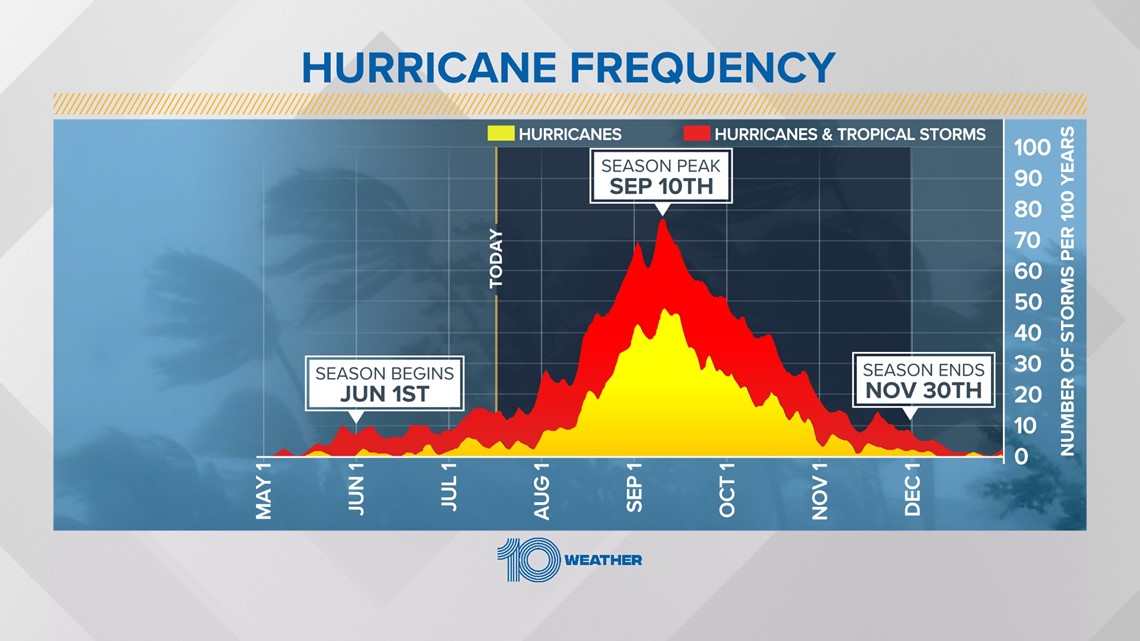 HURRICANE FREQUENCY

HURRICANES
HURRICANES & TROPICAL STORMS

SEASON PEAK
SEP 10TH

TODAY

SEASON BEGINS
JUN 1ST

SEASON ENDS
NOV 30TH

100
90
80
70
60
50
40
30
20
10
0

NUMBER OF STORMS PER 100 YEARS

MAY 1
JUN 1
JUL 1
AUG 1
SEP 1
OCT 1
NOV 1
DEC 1

10 WEATHER